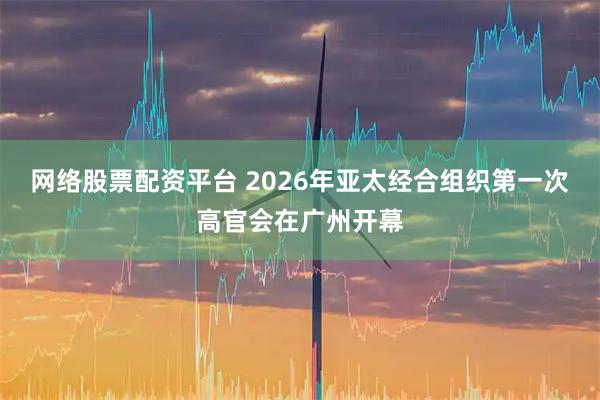 网络股票配资平台 2026年亚太经合组织第一次高官会在广州开幕